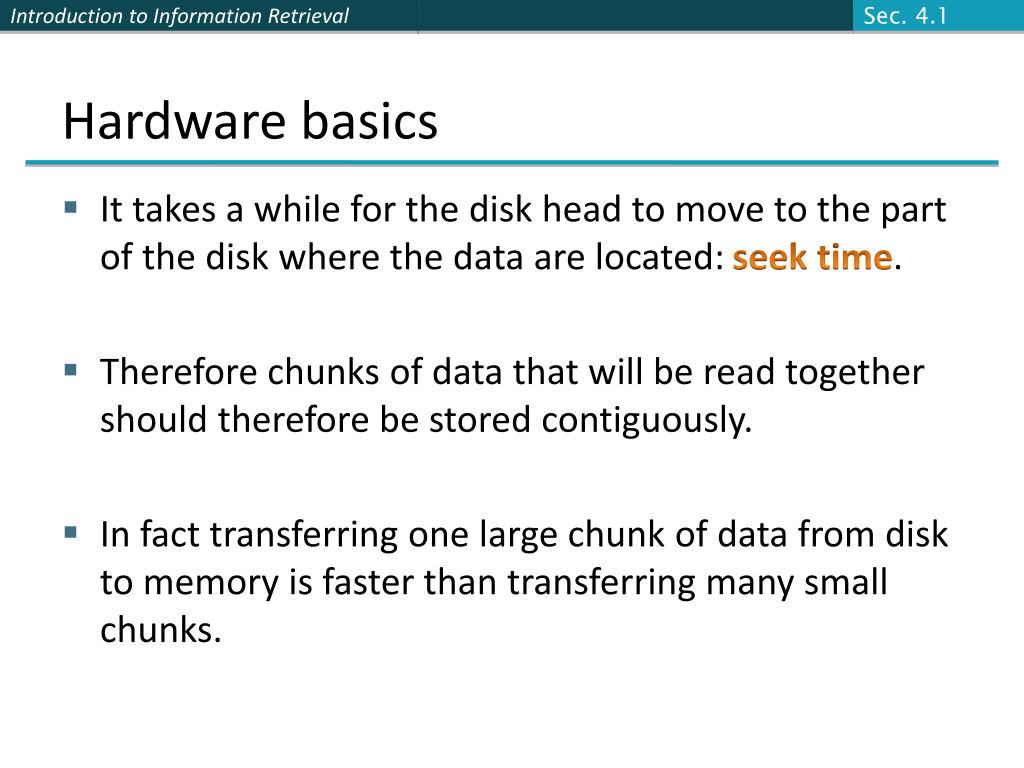 Introduction to Information Retrieval

Sec. 4.1

Hardware basics

▪ It takes a while for the disk head to move to the part of the disk where the data are located: seek time.

▪ Therefore chunks of data that will be read together should therefore be stored contiguously.

▪ In fact transferring one large chunk of data from disk to memory is faster than transferring many small chunks.